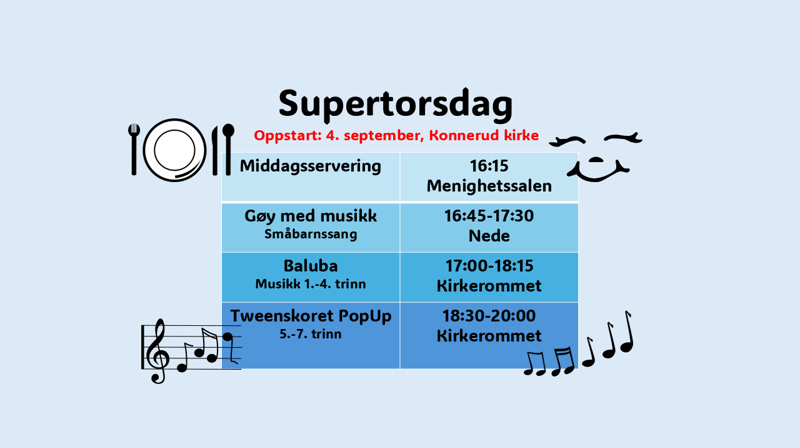 Supertorsdag

Oppstart: 4. september, Konnerud kirke

| Middagsservering | 16:15 Menighetssalen |
|---|---|
| Gøy med musikk Småbarnssang | 16:45-17:30 Nede |
| Baluba Musikk 1.-4. trinn | 17:00-18:15 Kirkerommet |
| Tweenskoret PopUp 5.-7. trinn | 18:30-20:00 Kirkerommet |